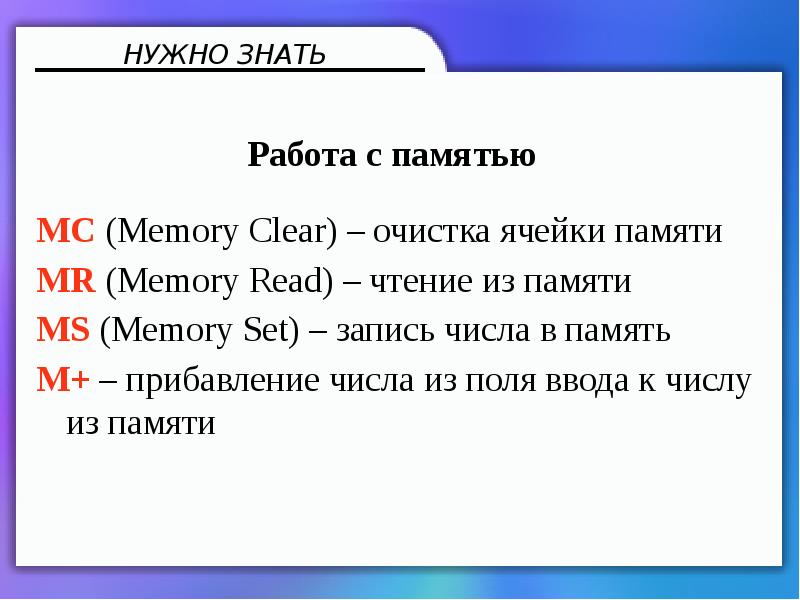 НУЖНО ЗНАТЬ

Работа с памятью

MC (Memory Clear) – очистка ячейки памяти

MR (Memory Read) – чтение из памяти

MS (Memory Set) – запись числа в память

M+ – прибавление числа из поля ввода к числу из памяти